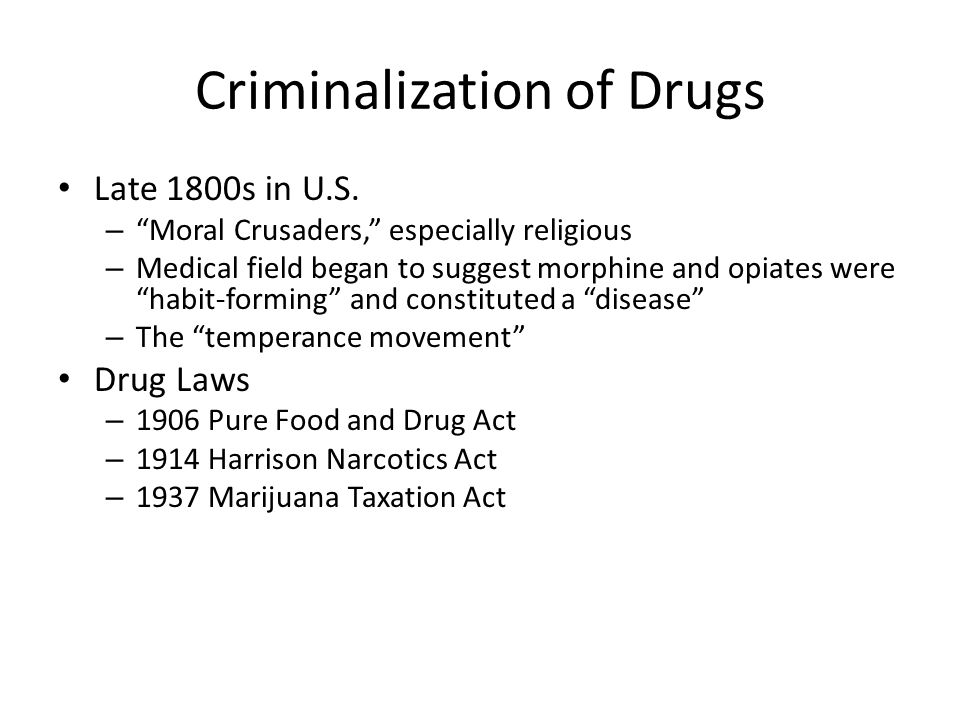 Criminalization of Drugs

• Late 1800s in U.S.
– “Moral Crusaders,” especially religious
– Medical field began to suggest morphine and opiates were “habit-forming” and constituted a “disease”
– The “temperance movement”

• Drug Laws
– 1906 Pure Food and Drug Act
– 1914 Harrison Narcotics Act
– 1937 Marijuana Taxation Act